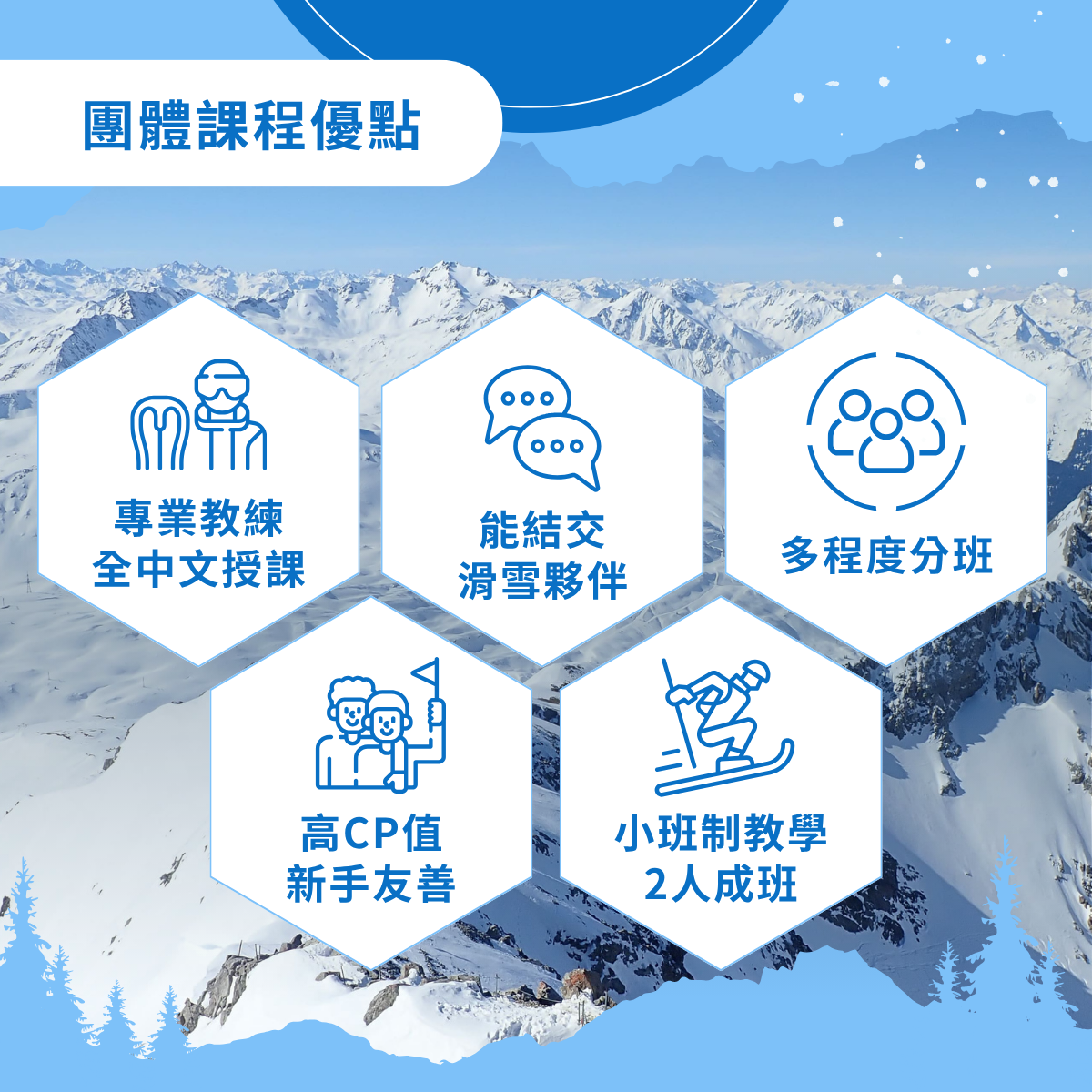 團體課程優點

專業教練
全中文授課

能結交
滑雪夥伴

多程度分班

高CP值
新手友善

小班制教學
2人成班